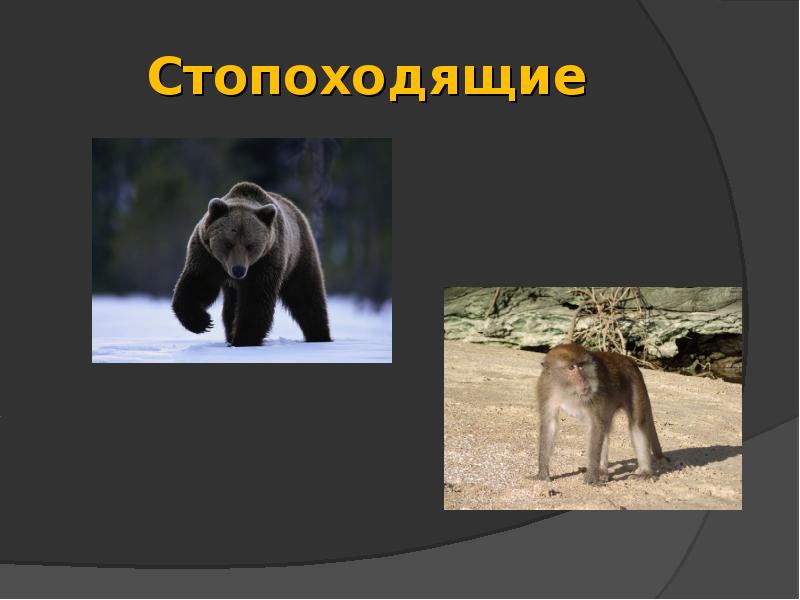 Стопоходящие